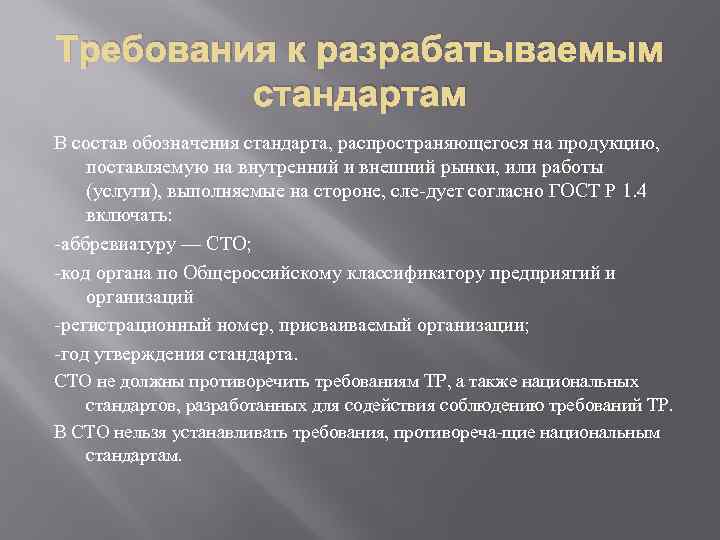 Требования к разрабатываемым стандартам

В состав обозначения стандарта, распространяющегося на продукцию, поставляемую на внутренний и внешний рынки, или работы (услуги), выполняемые на стороне, сле-дует согласно ГОСТ Р 1.4 включать:

-аббревиатуру — СТО;

-код органа по Общероссийскому классификатору предприятий и организаций

-регистрационный номер, присваиваемый организации;

-год утверждения стандарта.

СТО не должны противоречить требованиям ТР, а также национальных стандартов, разработанных для содействия соблюдению требований ТР.

В СТО нельзя устанавливать требования, противореча-щие национальным стандартам.